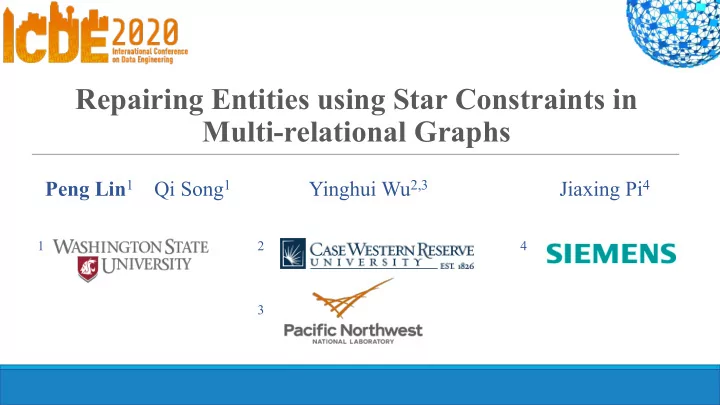 ICDE 2020 International Conference on Data Engineering

Repairing Entities using Star Constraints in Multi-relational Graphs

Peng Lin$^1$ Qi Song$^1$ Yinghui Wu$^{2,3}$ Jiaxing Pi$^4$

1 WASHINGTON STATE UNIVERSITY

2 CASE WESTERN RESERVE UNIVERSITY EST. 1826

3 Pacific Northwest NATIONAL LABORATORY

4 SIEMENS